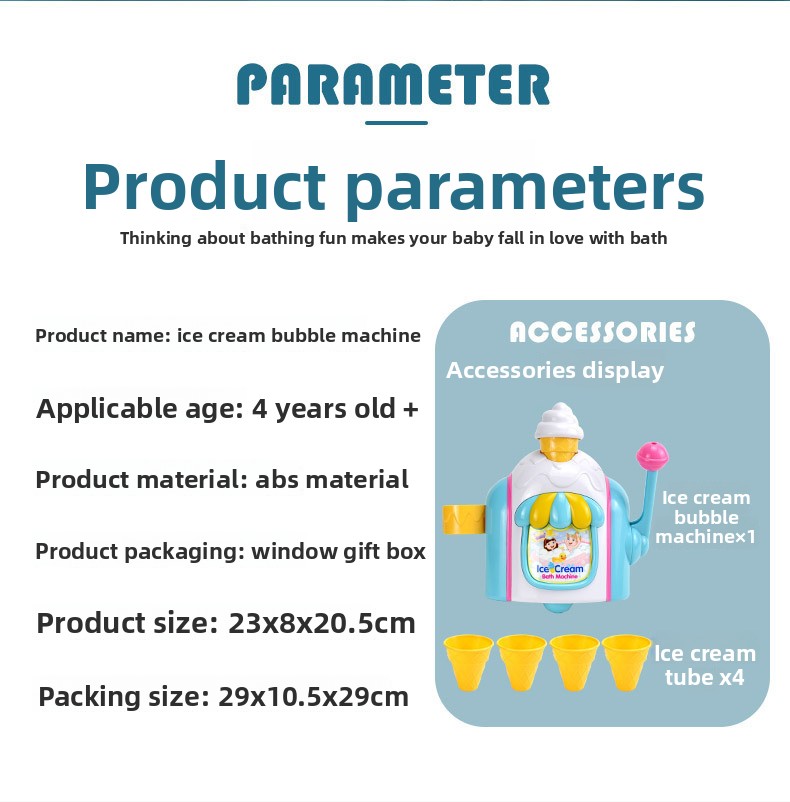 PARAMETER

Product parameters

Thinking about bathing fun makes your baby fall in love with bath

Product name: ice cream bubble machine

Applicable age: 4 years old +

Product material: abs material

Product packaging: window gift box

Product size: 23x8x20.5cm

Packing size: 29x10.5x29cm

ACCESSORIES

Accessories display

Ice Cream
Bath Machine

Ice cream bubble machine×1

Ice cream tube x4